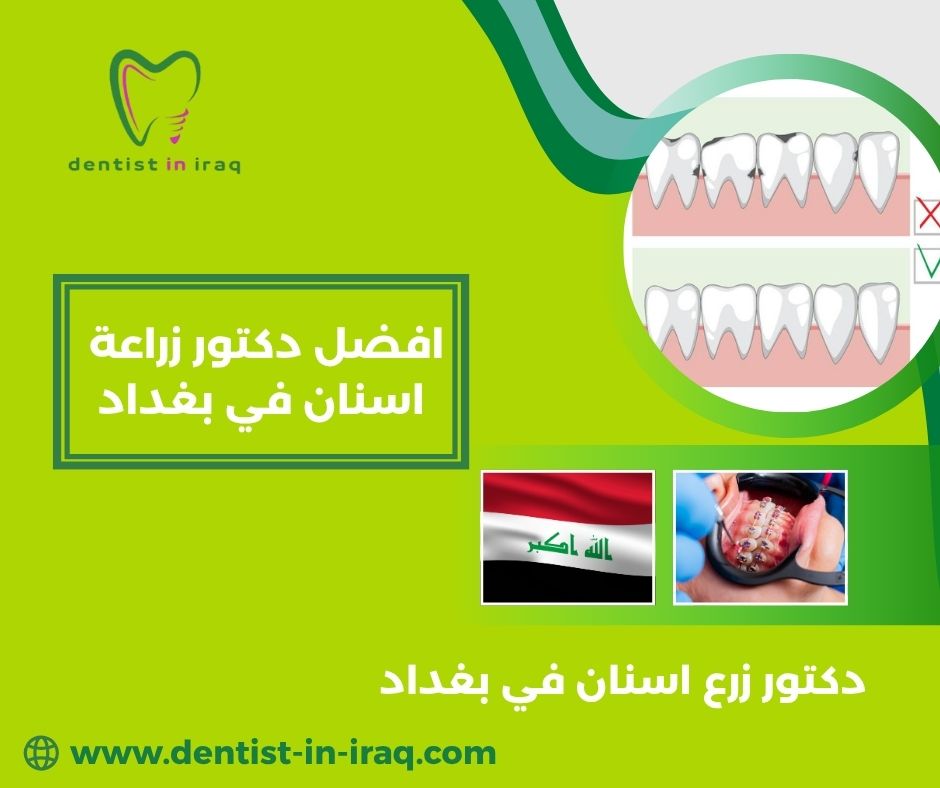 dentist in iraq

افضل دكتور زراعة اسنان في بغداد

الله اكبر

دكتور زرع اسنان في بغداد

www.dentist-in-iraq.com